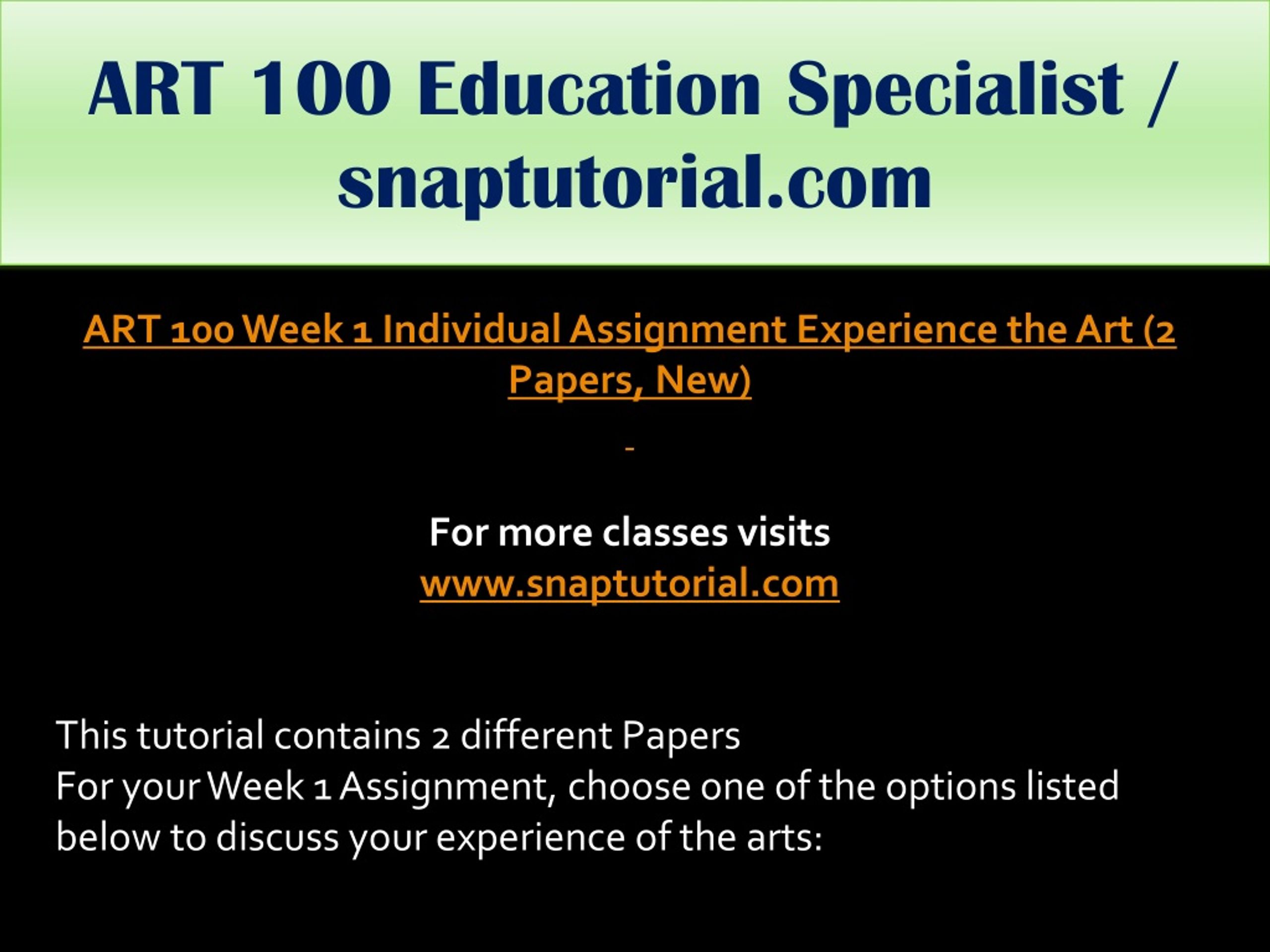 ART 100 Education Specialist / snaptutorial.com

ART 100 Week 1 Individual Assignment Experience the Art (2 Papers, New)

-

For more classes visits
www.snaptutorial.com

This tutorial contains 2 different Papers
For your Week 1 Assignment, choose one of the options listed below to discuss your experience of the arts: